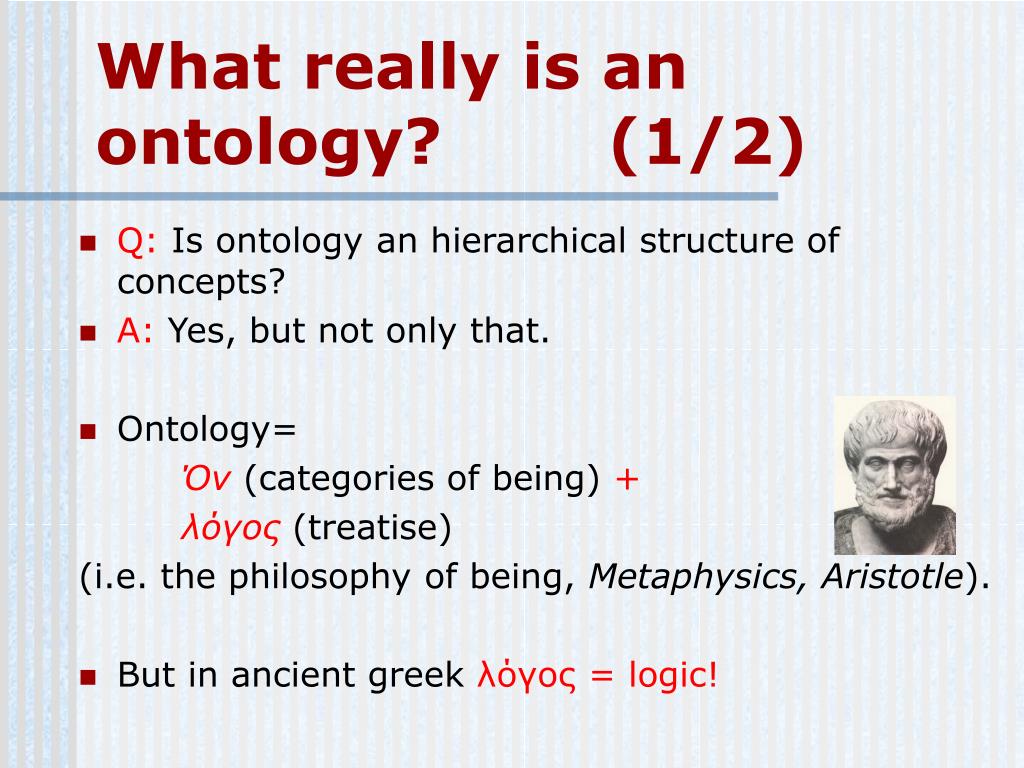 What really is an ontology? (1/2)

Q: Is ontology an hierarchical structure of concepts?

A: Yes, but not only that.

Ontology=

Όν (categories of being) +

λόγος (treatise)

(i.e. the philosophy of being, Metaphysics, Aristotle).

But in ancient greek λόγος = logic!